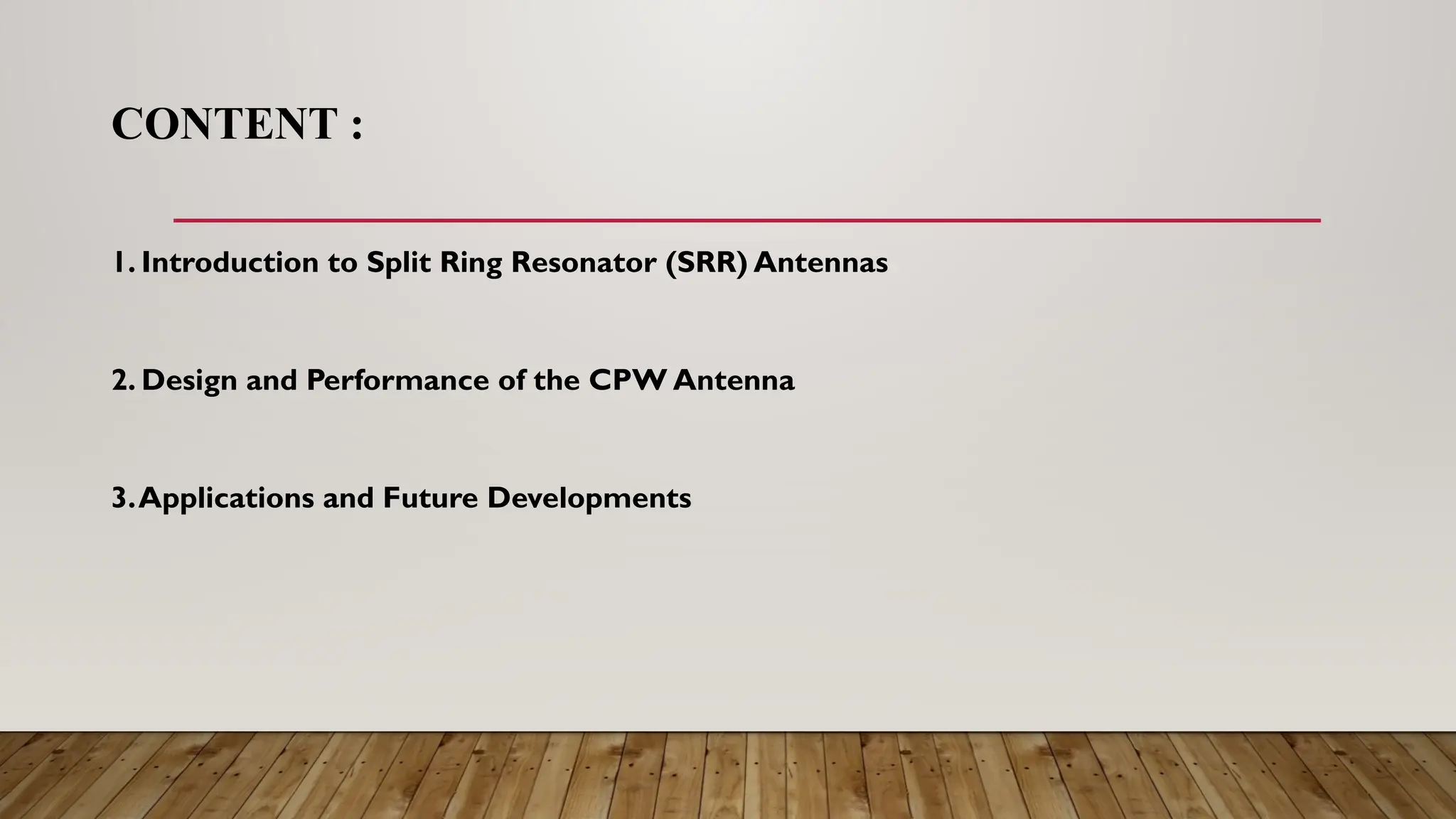 CONTENT :

1. Introduction to Split Ring Resonator (SRR) Antennas

2. Design and Performance of the CPW Antenna

3. Applications and Future Developments